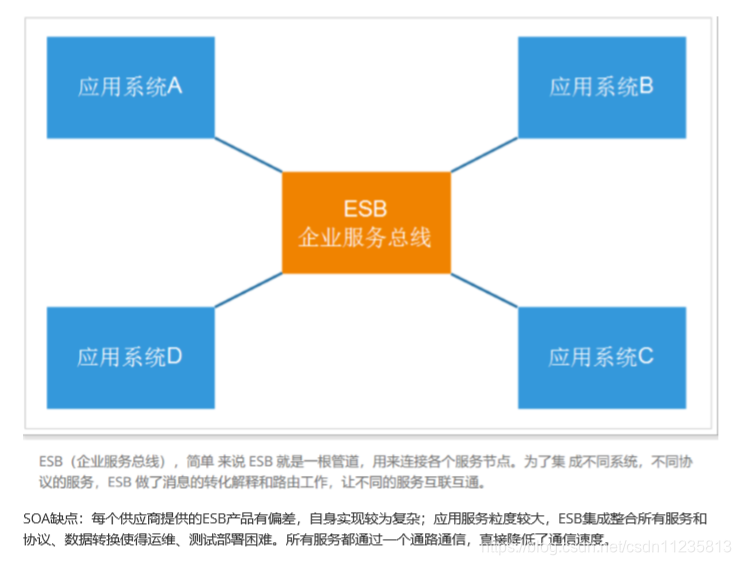 应用系统A

应用系统B

ESB
企业服务总线

应用系统D

应用系统C

ESB（企业服务总线），简单 来说 ESB 就是一根管道，用来连接各个服务节点。为了集 成不同系统，不同协议的服务，ESB 做了消息的转化解释和路由工作，让不同的服务互联互通。

SOA缺点：每个供应商提供的ESB产品有偏差，自身实现较为复杂；应用服务粒度较大，ESB集成整合所有服务和协议、数据转换使得运维、测试部署困难。所有服务都通过一个通路通信，直接降低了通信速度。

https://blog.csdn.net/csdn11235813